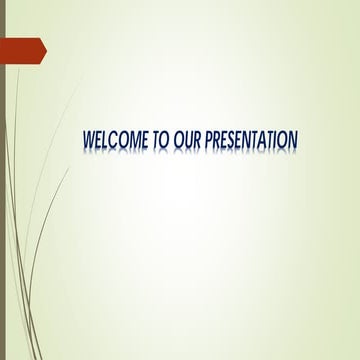 WELCOME TO OUR PRESENTATION